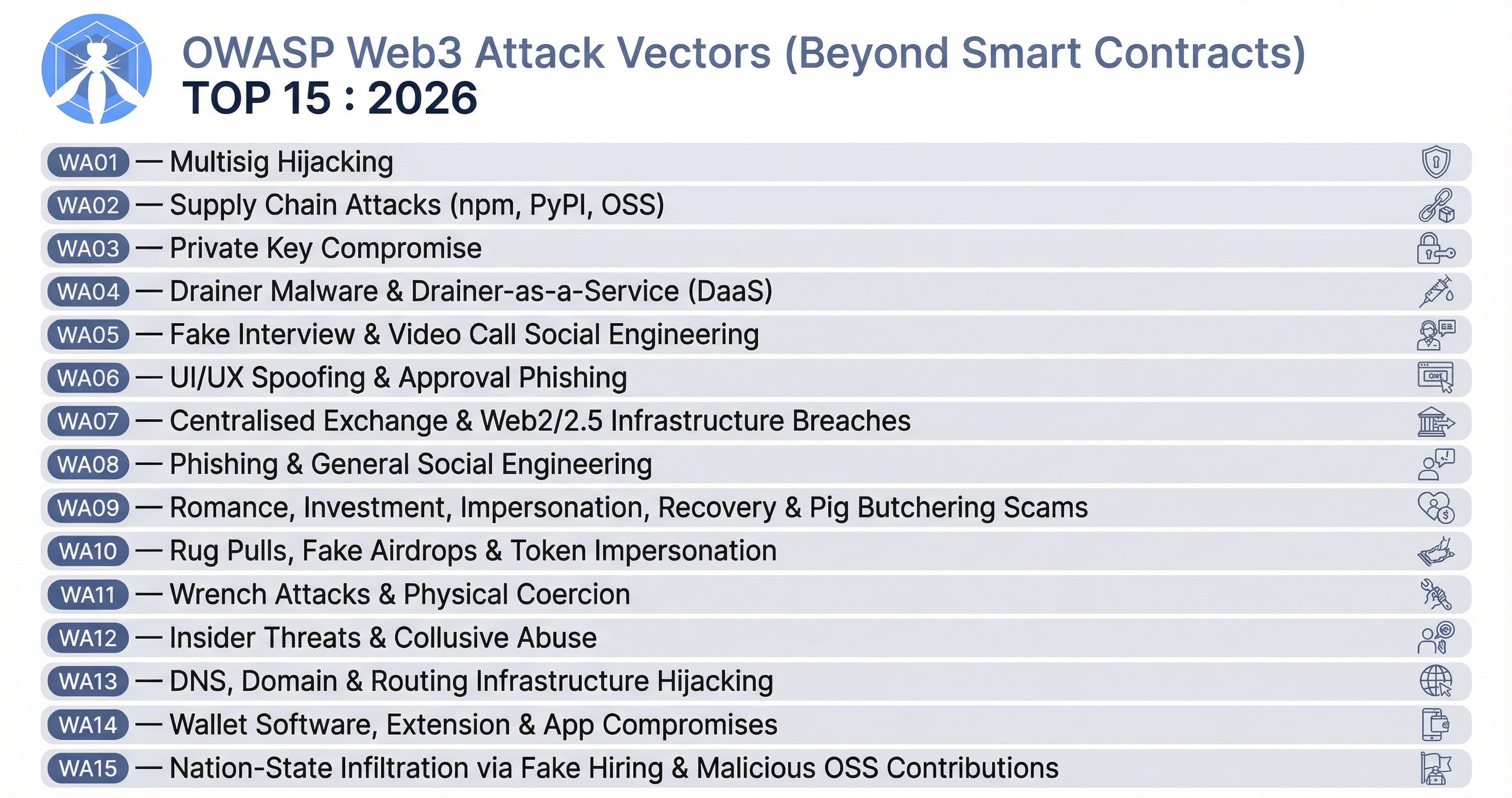 OWASP Web3 Attack Vectors (Beyond Smart Contracts)
TOP 15 : 2026

WA01 — Multisig Hijacking

WA02 — Supply Chain Attacks (npm, PyPI, OSS)

WA03 — Private Key Compromise

WA04 — Drainer Malware & Drainer-as-a-Service (DaaS)

WA05 — Fake Interview & Video Call Social Engineering

WA06 — UI/UX Spoofing & Approval Phishing

WA07 — Centralised Exchange & Web2/2.5 Infrastructure Breaches

WA08 — Phishing & General Social Engineering

WA09 — Romance, Investment, Impersonation, Recovery & Pig Butchering Scams

WA10 — Rug Pulls, Fake Airdrops & Token Impersonation

WA11 — Wrench Attacks & Physical Coercion

WA12 — Insider Threats & Collusive Abuse

WA13 — DNS, Domain & Routing Infrastructure Hijacking

WA14 — Wallet Software, Extension & App Compromises

WA15 — Nation-State Infiltration via Fake Hiring & Malicious OSS Contributions